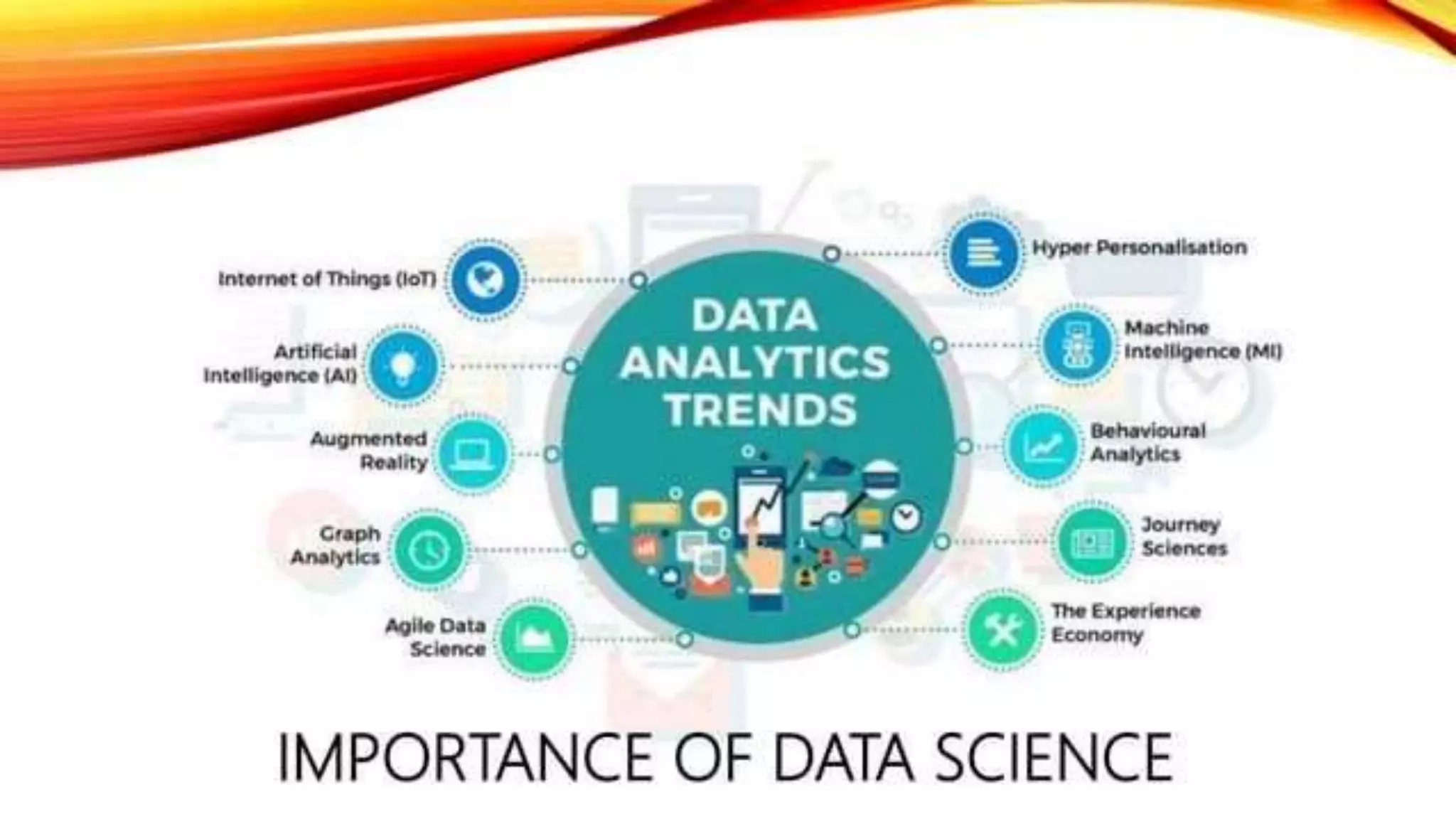 DATA ANALYTICS TRENDS

Internet of Things (IoT)

Artificial Intelligence (AI)

Augmented Reality

Graph Analytics

Agile Data Science

Hyper Personalisation

Machine Intelligence (MI)

Behavioural Analytics

Journey Sciences

The Experience Economy

IMPORTANCE OF DATA SCIENCE